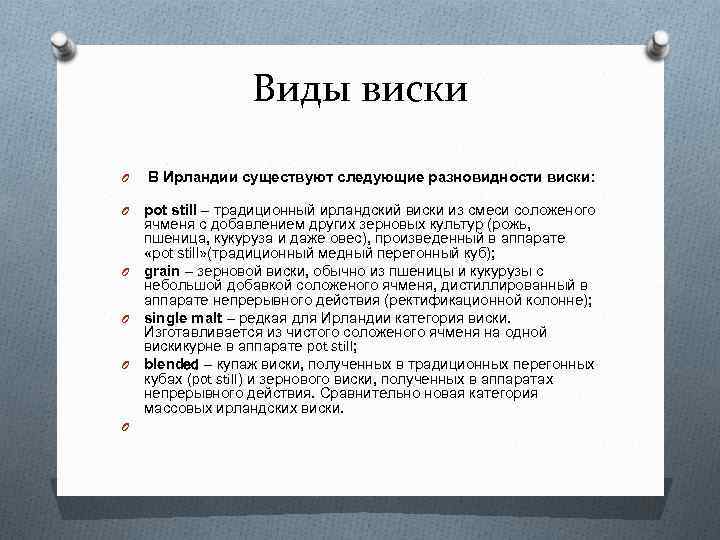 Виды виски

В Ирландии существуют следующие разновидности виски:

pot still – традиционный ирландский виски из смеси соложеного ячменя с добавлением других зерновых культур (рожь, пшеница, кукуруза и даже овес), произведенный в аппарате «pot still»(традиционный медный перегонный куб);

grain – зерновой виски, обычно из пшеницы и кукурузы с небольшой добавкой соложеного ячменя, дистиллированный в аппарате непрерывного действия (ректификационной колонне);

single malt – редкая для Ирландии категория виски. Изготавливается из чистого соложеного ячменя на одной вискикурне в аппарате pot still;

blended – купаж виски, полученных в традиционных перегонных кубах (pot still) и зернового виски, полученных в аппаратах непрерывного действия. Сравнительно новая категория массовых ирландских виски.